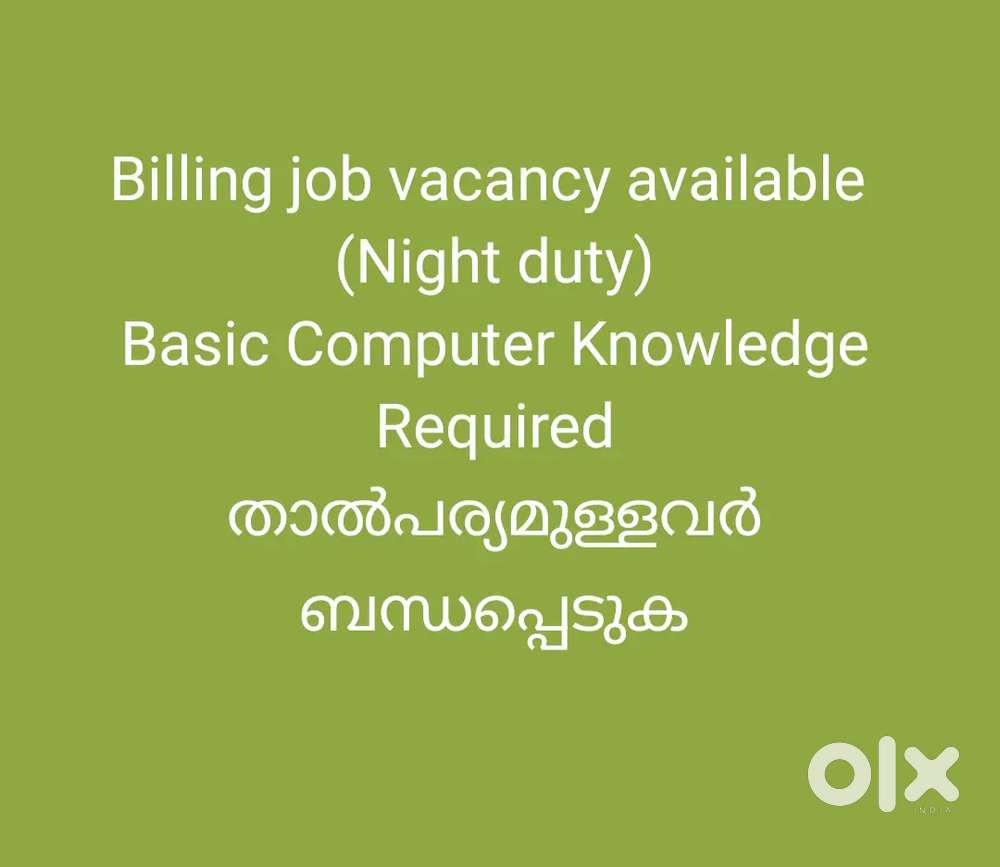 Billing job vacancy available
(Night duty)
Basic Computer Knowledge Required
താൽപര്യമുള്ളവർ ബന്ധപ്പെടുക

OLX
INDIA